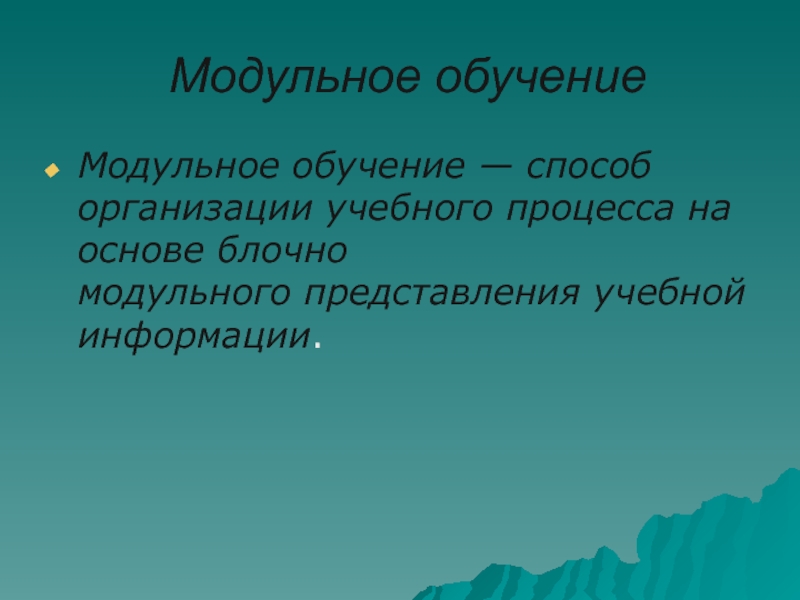 Модульное обучение

Модульное обучение — способ организации учебного процесса на основе блочно модульного представления учебной информации.